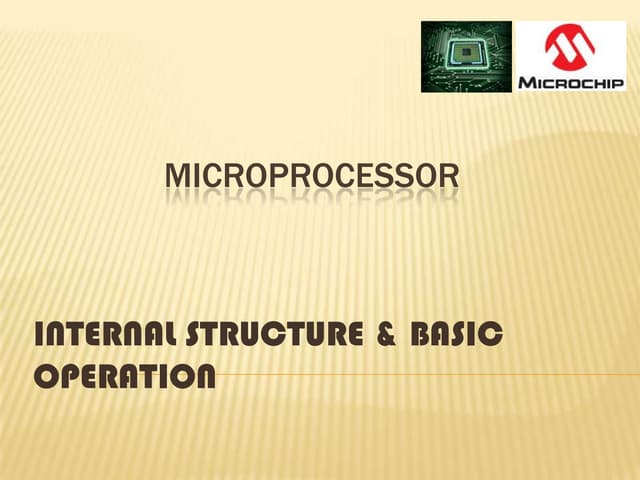 MICROCHIP

MICROPROCESSOR

INTERNAL STRUCTURE & BASIC OPERATION